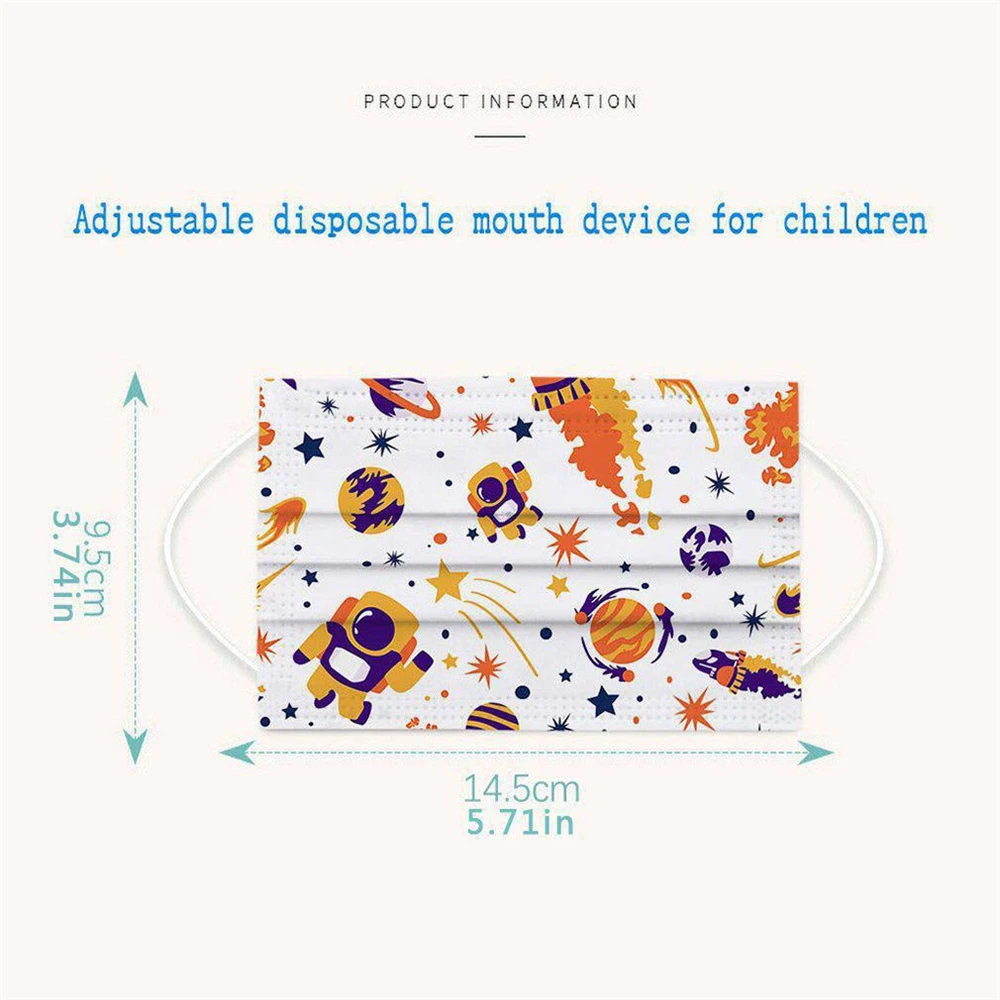 PRODUCT INFORMATION

Adjustable disposable mouth device for children

9.5cm
3.74in

14.5cm
5.71in